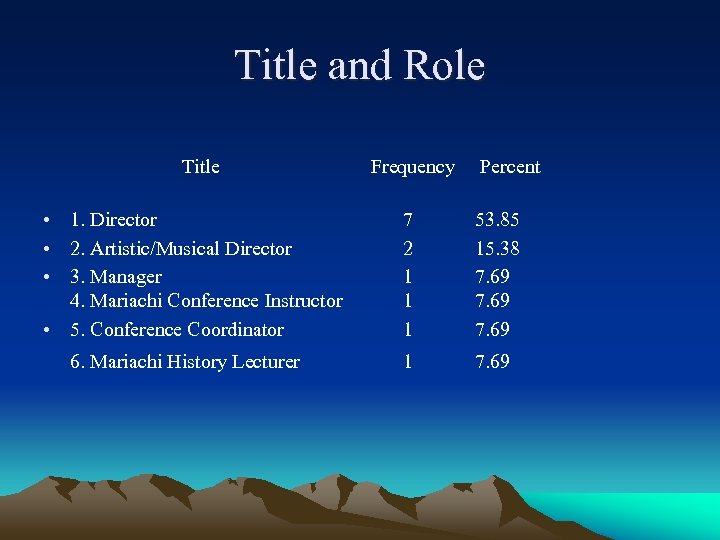 Title and Role

| Title | Frequency | Percent |
|---|---|---|
| • 1. Director | 7 | 53.85 |
| • 2. Artistic/Musical Director | 2 | 15.38 |
| • 3. Manager | 1 | 7.69 |
| 4. Mariachi Conference Instructor | 1 | 7.69 |
| • 5. Conference Coordinator | 1 | 7.69 |
| 6. Mariachi History Lecturer | 1 | 7.69 |